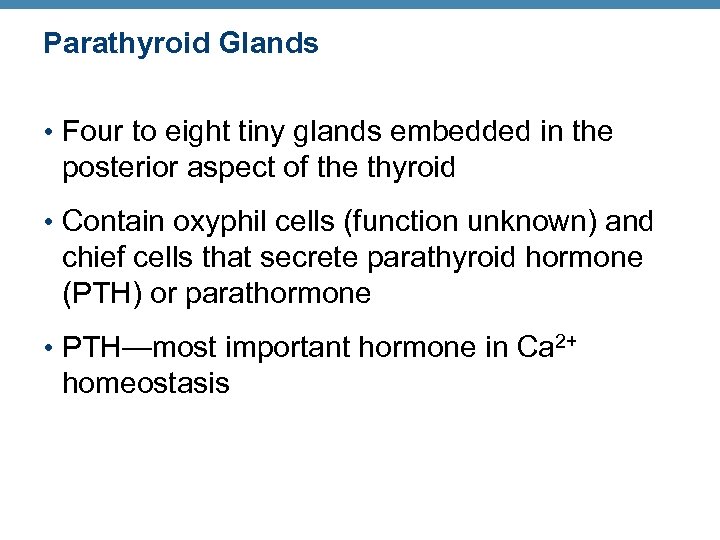 Parathyroid Glands

• Four to eight tiny glands embedded in the posterior aspect of the thyroid

• Contain oxyphil cells (function unknown) and chief cells that secrete parathyroid hormone (PTH) or parathormone

• PTH—most important hormone in $Ca^{2+}$ homeostasis